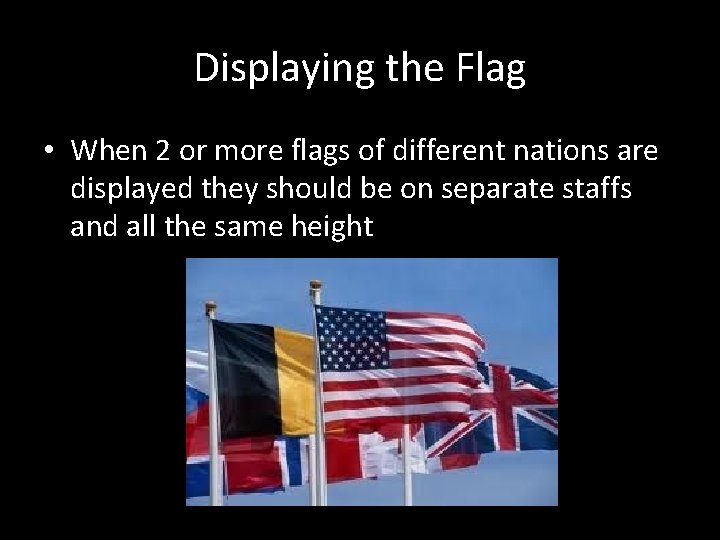 Displaying the Flag

• When 2 or more flags of different nations are displayed they should be on separate staffs and all the same height